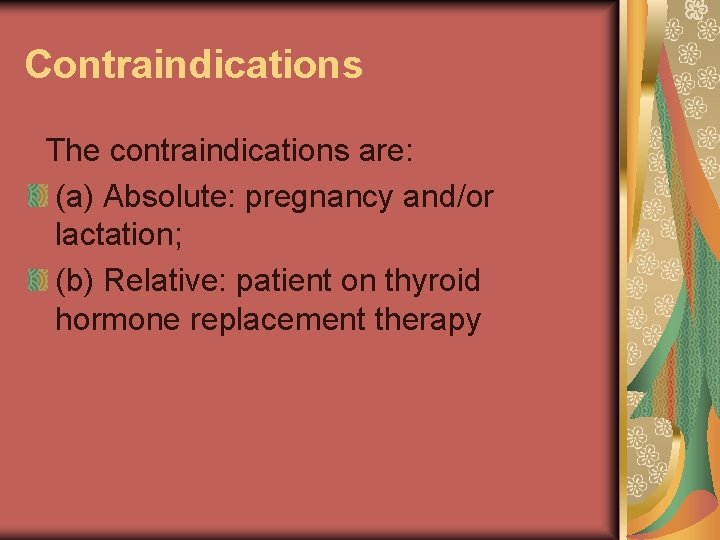 Contraindications

The contraindications are:

(a) Absolute: pregnancy and/or lactation;

(b) Relative: patient on thyroid hormone replacement therapy